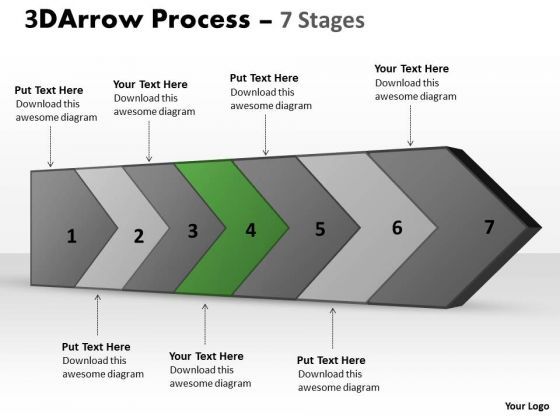 3DArrow Process – 7 Stages

Put Text Here
Download this awesome diagram

Your Text Here
Download this awesome diagram

Put Text Here
Download this awesome diagram

Your Text Here
Download this awesome diagram

1 2 3 4 5 6 7

Put Text Here
Download this awesome diagram

Your Text Here
Download this awesome diagram

Put Text Here
Download this awesome diagram

Your Logo